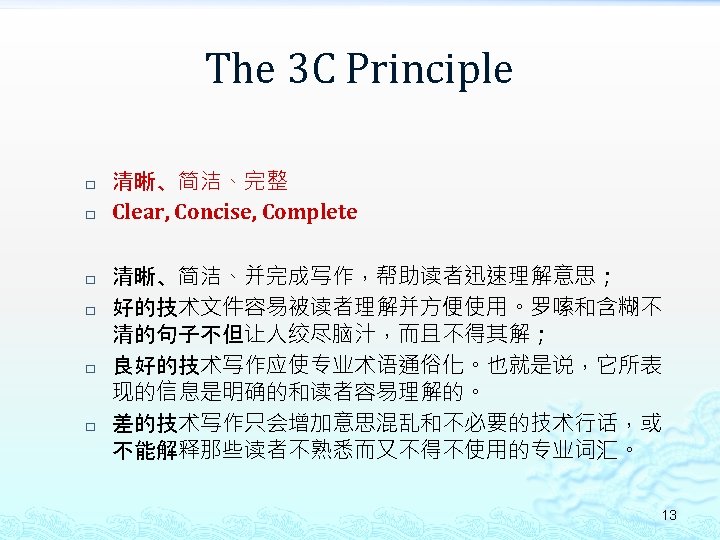 The 3C Principle

□ 清晰、简洁、完整
□ Clear, Concise, Complete

□ 清晰、简洁、并完成写作，帮助读者迅速理解意思；
□ 好的技术文件容易被读者理解并方便使用。罗嗦和含糊不清的句子不但让人绞尽脑汁，而且不得其解；
□ 良好的技术写作应使专业术语通俗化。也就是说，它所表现的信息是明确的和读者容易理解的。
□ 差的技术写作只会增加意思混乱和不必要的技术行话，或不能解释那些读者不熟悉而又不得不使用的专业词汇。

13